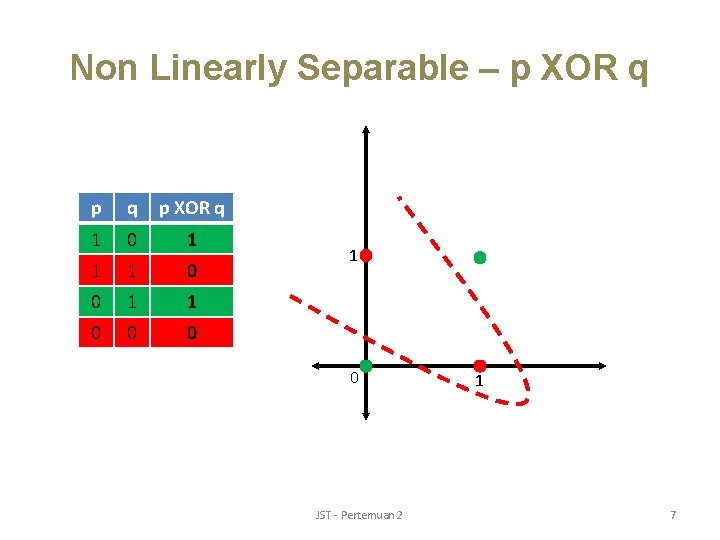 Non Linearly Separable – p XOR q

| p | q | p XOR q |
|---|---|---|
| 1 | 0 | 1 |
| 1 | 1 | 0 |
| 0 | 1 | 1 |
| 0 | 0 | 0 |

1

0

1

JST - Pertemuan 2

7